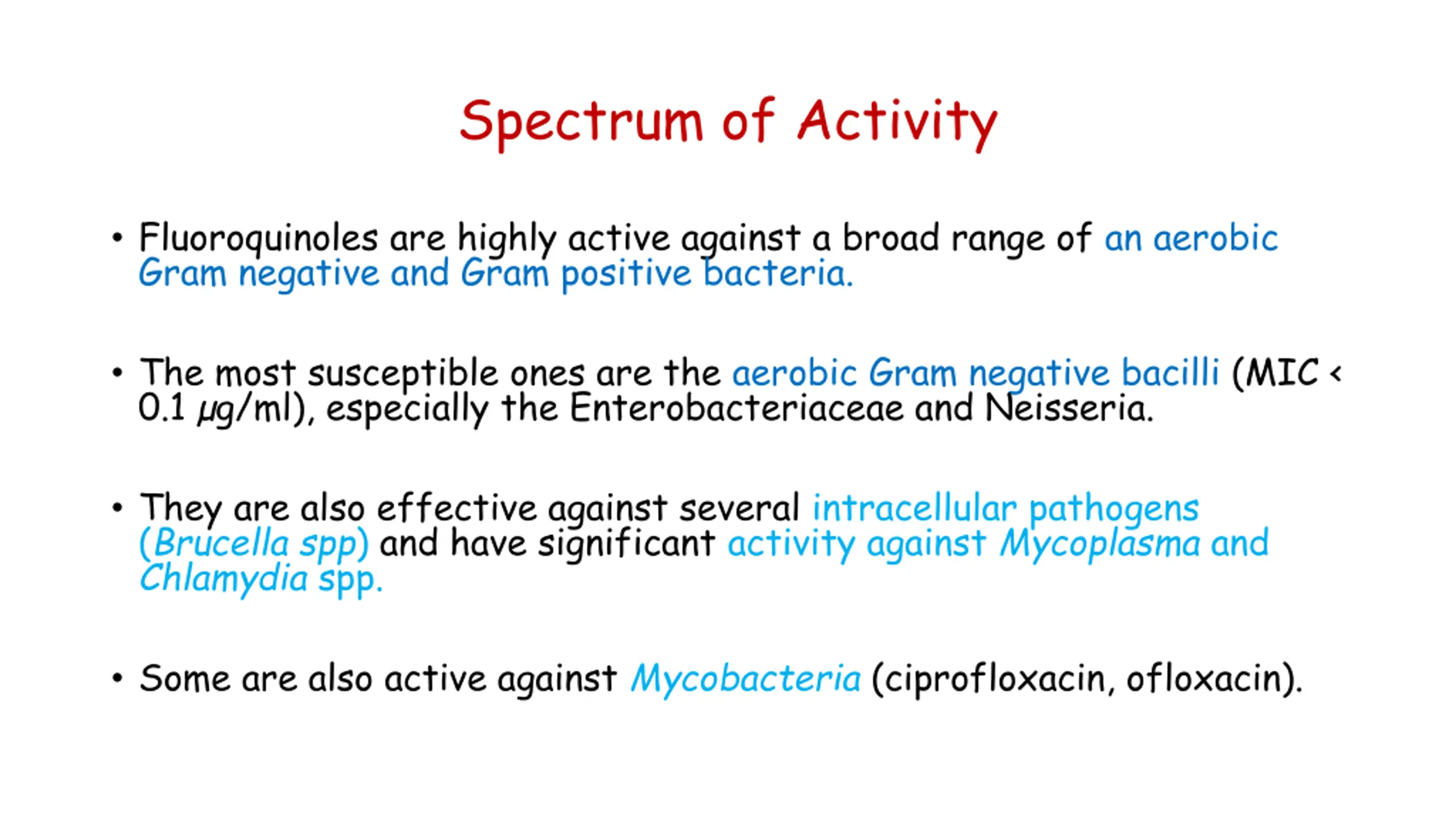 Spectrum of Activity

• Fluoroquinoles are highly active against a broad range of an aerobic Gram negative and Gram positive bacteria.

• The most susceptible ones are the aerobic Gram negative bacilli (MIC < 0.1 μg/ml), especially the Enterobacteriaceae and Neisseria.

• They are also effective against several intracellular pathogens (Brucella spp) and have significant activity against Mycoplasma and Chlamydia spp.

• Some are also active against Mycobacteria (ciprofloxacin, ofloxacin).